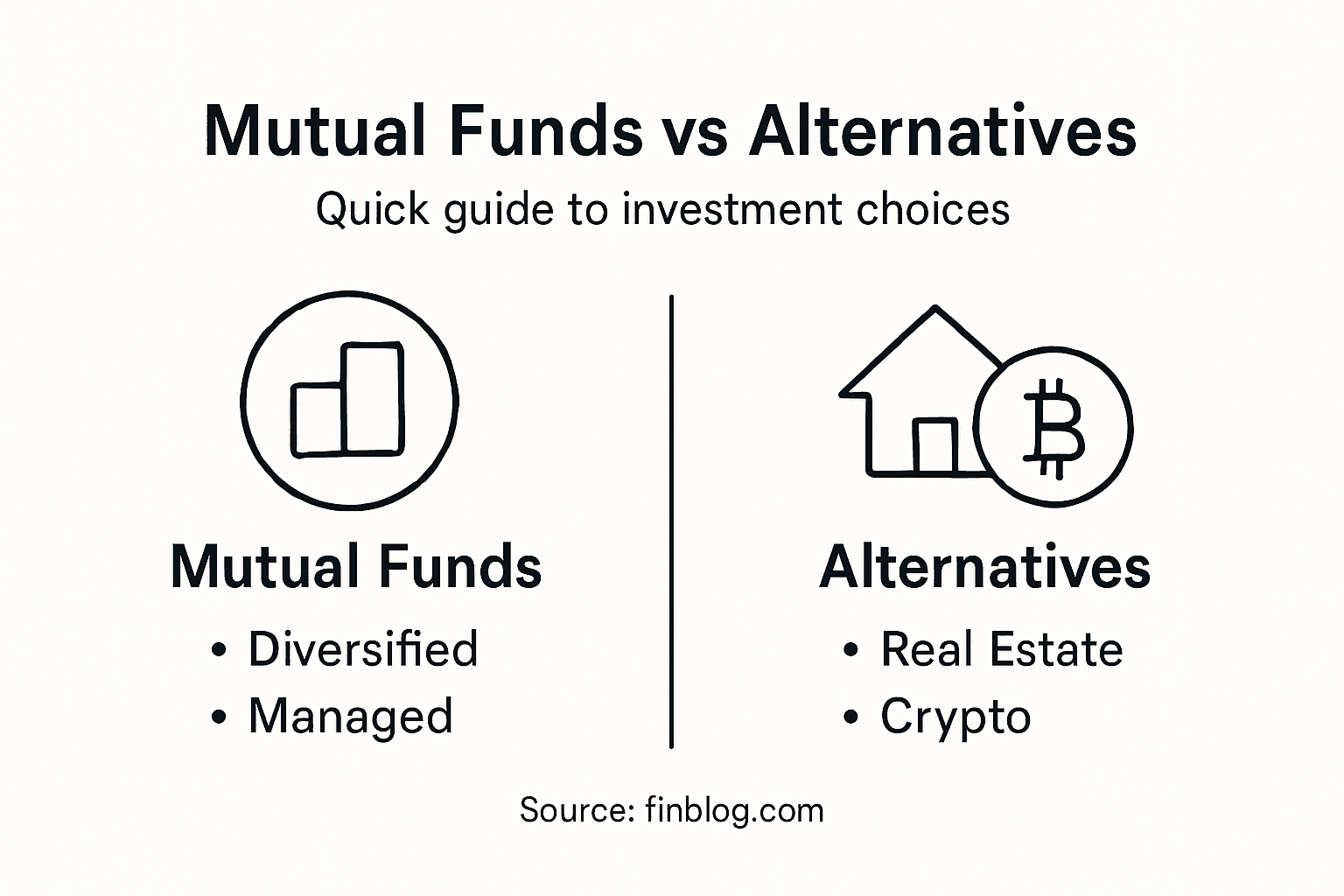 Mutual Funds vs Alternatives

Quick guide to investment choices

Mutual Funds

• Diversified
• Managed

Alternatives

• Real Estate
• Crypto

Source: finblog.com